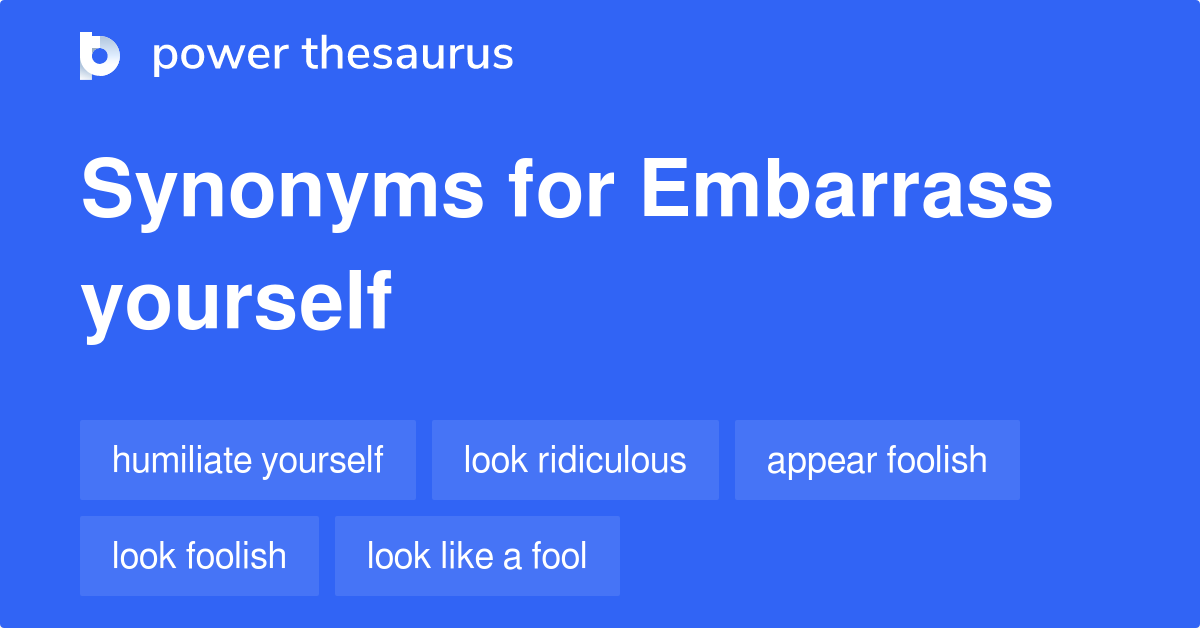 power thesaurus

Synonyms for Embarrass yourself

humiliate yourself
look ridiculous
appear foolish
look foolish
look like a fool